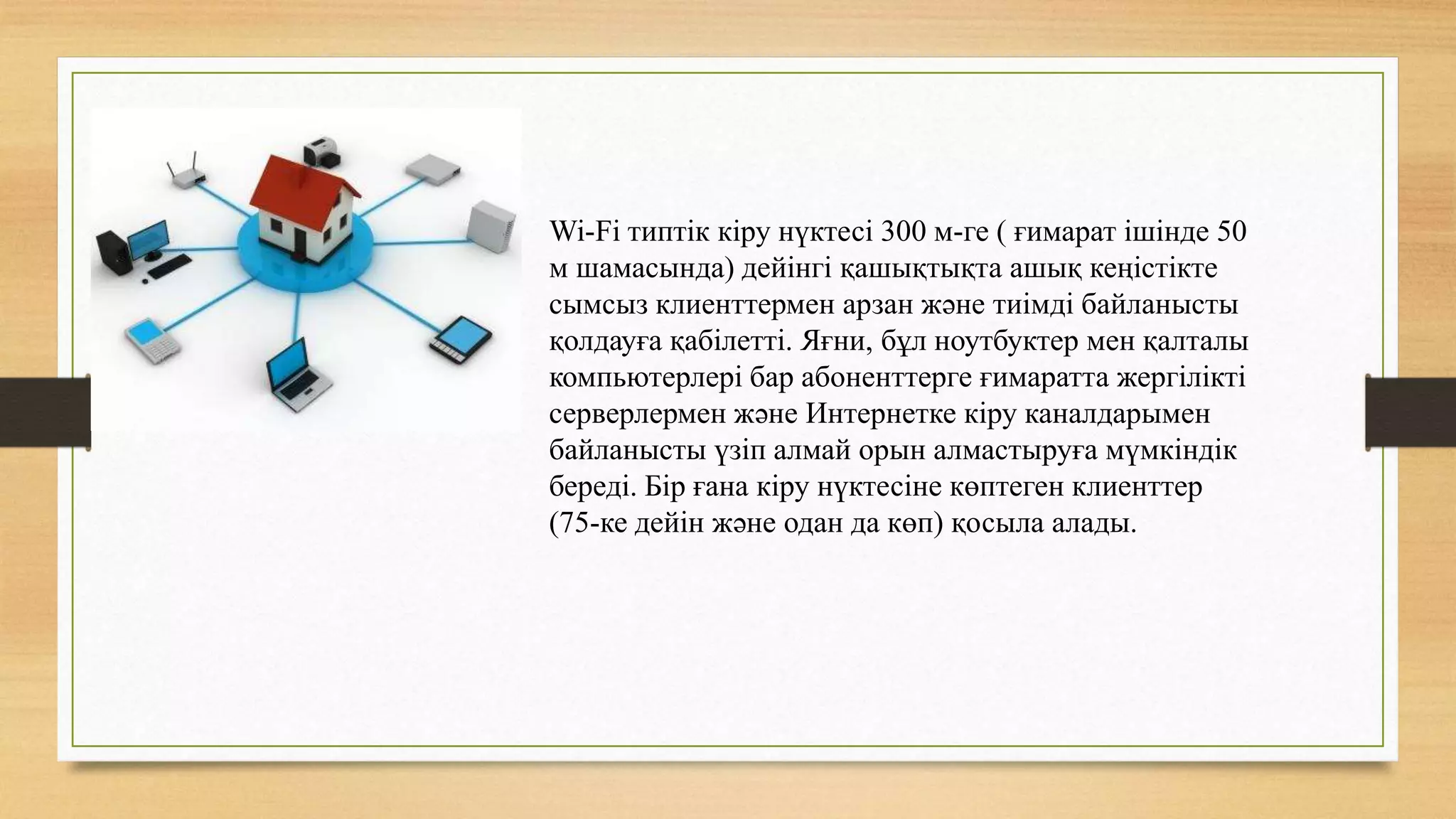 Wi-Fi типтік кіру нүктесі 300 м-ге ( ғимарат ішінде 50 м шамасында) дейінгі қашықтықта ашық кеңістікте сымсыз клиенттермен арзан және тиімді байланысты қолдауға қабілетті. Яғни, бұл ноутбуктер мен қалталы компьютерлері бар абоненттерге ғимаратта жергілікті серверлермен және Интернетке кіру каналдарымен байланысты үзіп алмай орын алмастыруға мүмкіндік береді. Бір ғана кіру нүктесіне көптеген клиенттер (75-ке дейін және одан да көп) қосыла алады.